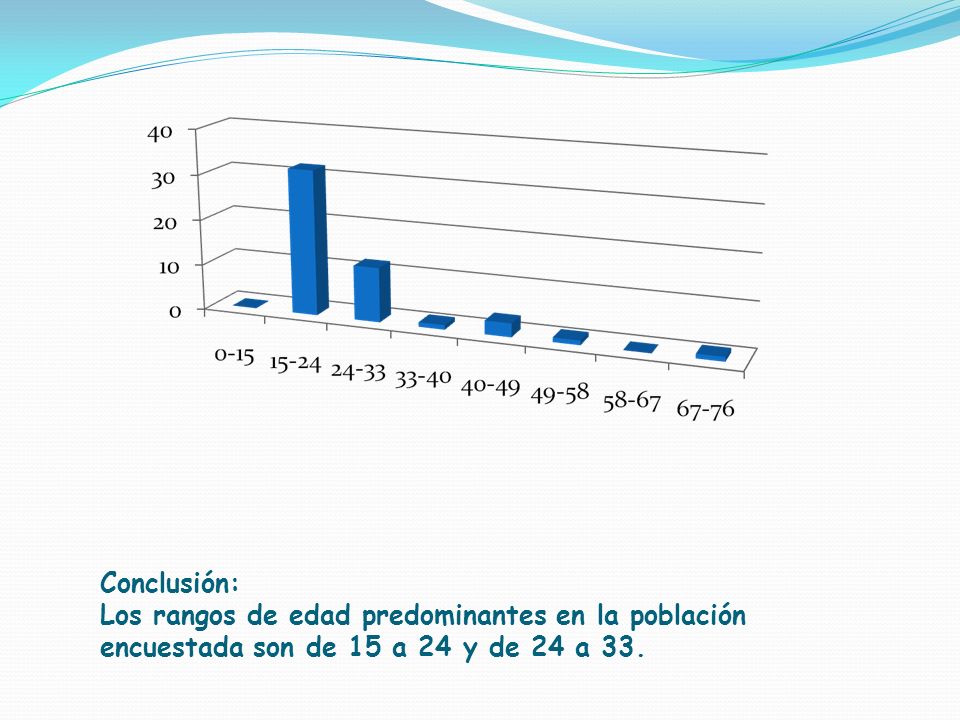 40
30
20
10
0
0-15
15-24
24-33
33-40
40-49
49-58
58-67
67-76

Conclusión:
Los rangos de edad predominantes en la población encuestada son de 15 a 24 y de 24 a 33.